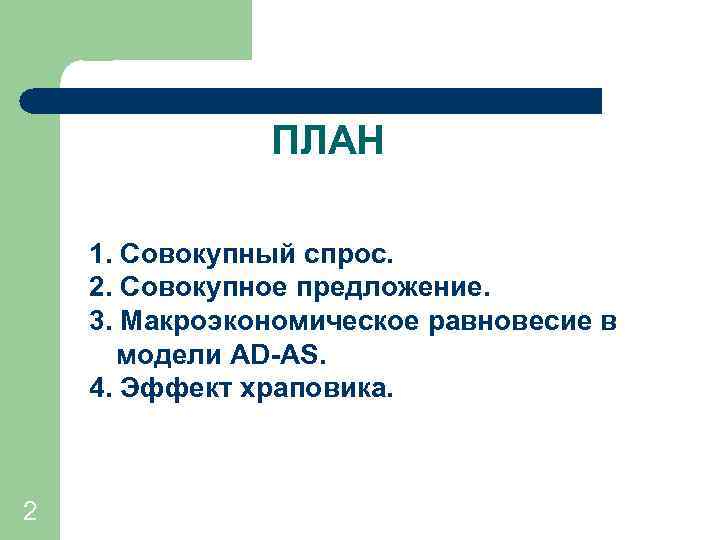 ПЛАН

1. Совокупный спрос.
2. Совокупное предложение.
3. Макроэкономическое равновесие в модели AD-AS.
4. Эффект храповика.

2